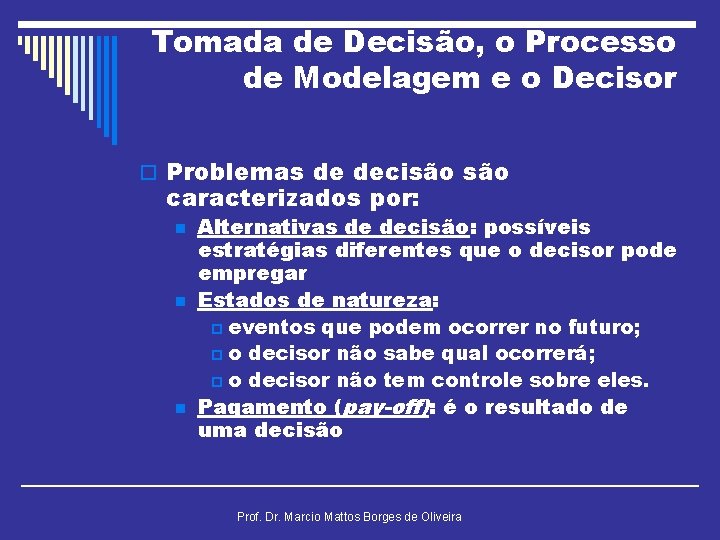 Tomada de Decisão, o Processo de Modelagem e o Decisor

Problemas de decisão são caracterizados por:

Alternativas de decisão: possíveis estratégias diferentes que o decisor pode empregar

Estados de natureza:

eventos que podem ocorrer no futuro;

o decisor não sabe qual ocorrerá;

o decisor não tem controle sobre eles.

Pagamento (pay-off): é o resultado de uma decisão

Prof. Dr. Marcio Mattos Borges de Oliveira